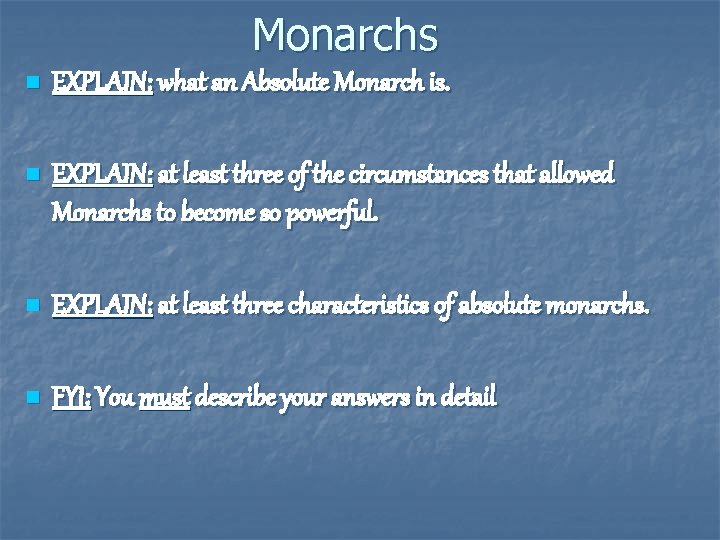 Monarchs

• EXPLAIN: what an Absolute Monarch is.

• EXPLAIN: at least three of the circumstances that allowed Monarchs to become so powerful.

• EXPLAIN: at least three characteristics of absolute monarchs.

• FYI: You must describe your answers in detail